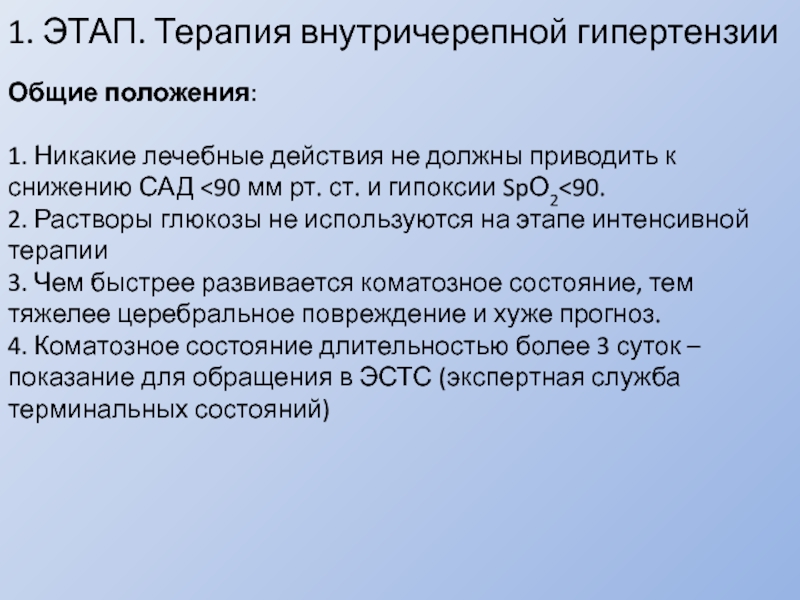 1. ЭТАП. Терапия внутричерепной гипертензии

Общие положения:

1. Никакие лечебные действия не должны приводить к снижению САД <90 мм рт. ст. и гипоксии $SpO_2$<90.
2. Растворы глюкозы не используются на этапе интенсивной терапии
3. Чем быстрее развивается коматозное состояние, тем тяжелее церебральное повреждение и хуже прогноз.
4. Коматозное состояние длительностью более 3 суток – показание для обращения в ЭСТС (экспертная служба терминальных состояний)